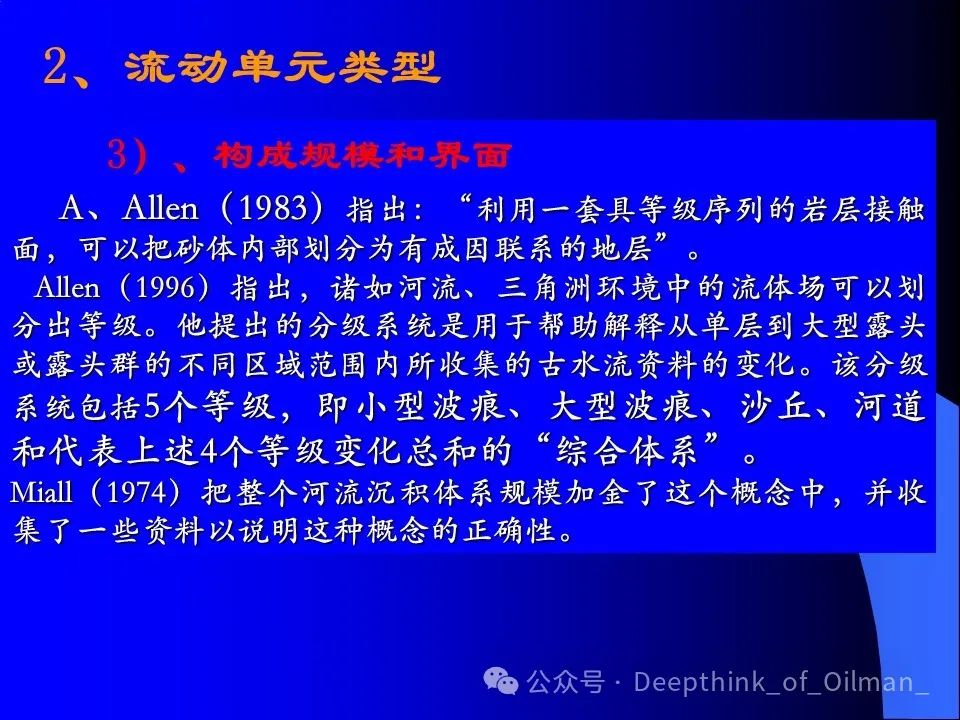 2、流动单元类型

3）、构成规模和界面

A、Allen（1983）指出：“利用一套具等级序列的岩层接触面，可以把砂体内部划分为有成因联系的地层”。

Allen（1996）指出，诸如河流、三角洲环境中的流体场可以划分出等级。他提出的分级系统是用于帮助解释从单层到大型露头或露头群的不同区域范围内所收集的古水流资料的变化。该分级系统包括5个等级，即小型波痕、大型波痕、沙丘、河道和代表上述4个等级变化总和的“综合体系”。

Miall（1974）把整个河流沉积体系规模加金了这个概念中，并收集了一些资料以说明这种概念的正确性。

公众号 · Deepthink_of_Oilman_